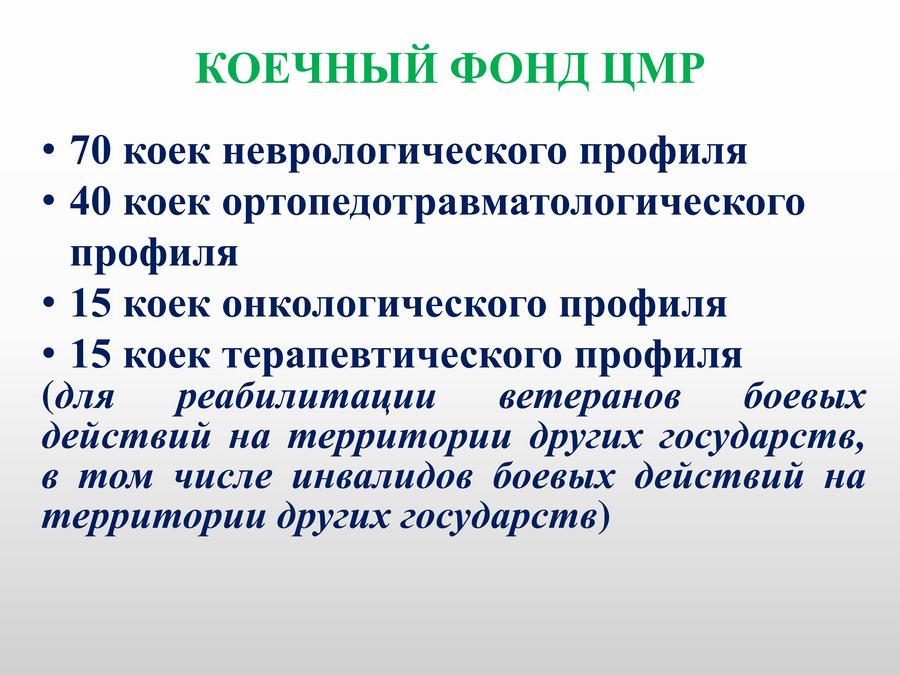 КОЕЧНЫЙ ФОНД ЦМР

• 70 коек неврологического профиля
• 40 коек ортопедотравматологического профиля
• 15 коек онкологического профиля
• 15 коек терапевтического профиля
(для реабилитации ветеранов боевых действий на территории других государств, в том числе инвалидов боевых действий на территории других государств)